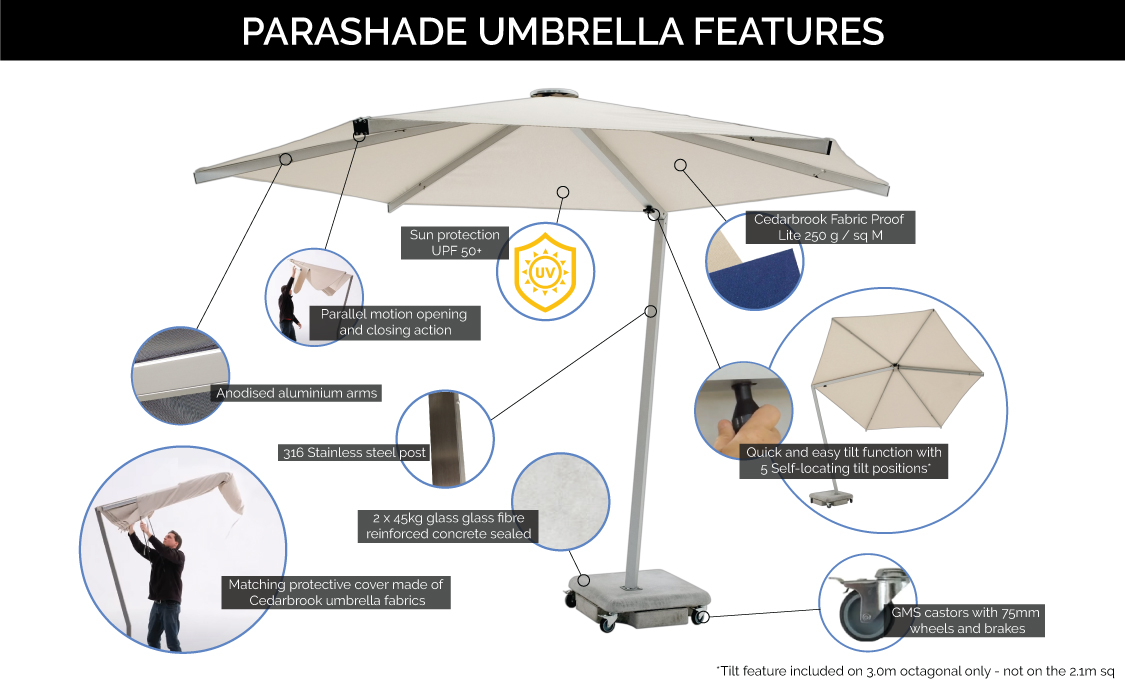 PARASHADE UMBRELLA FEATURES

Sun protection UPF 50+

UV

Cedarbrook Fabric Proof Lite 250 g / sq M

Parallel motion opening and closing action

Anodised aluminium arms

316 Stainless steel post

Quick and easy tilt function with 5 Self-locating tilt positions*

2 x 45kg glass glass fibre reinforced concrete sealed

Matching protective cover made of Cedarbrook umbrella fabrics

GMS castors with 75mm wheels and brakes

*Tilt feature included on 3.0m octagonal only - not on the 2.1m sq